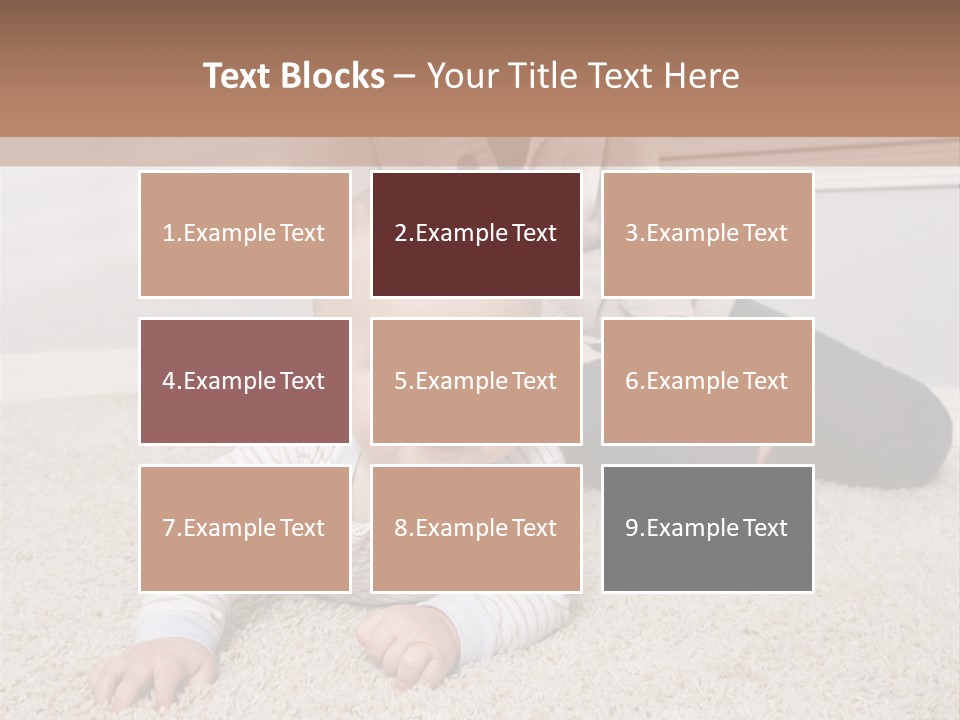 Text Blocks – Your Title Text Here

1.Example Text

2.Example Text

3.Example Text

4.Example Text

5.Example Text

6.Example Text

7.Example Text

8.Example Text

9.Example Text